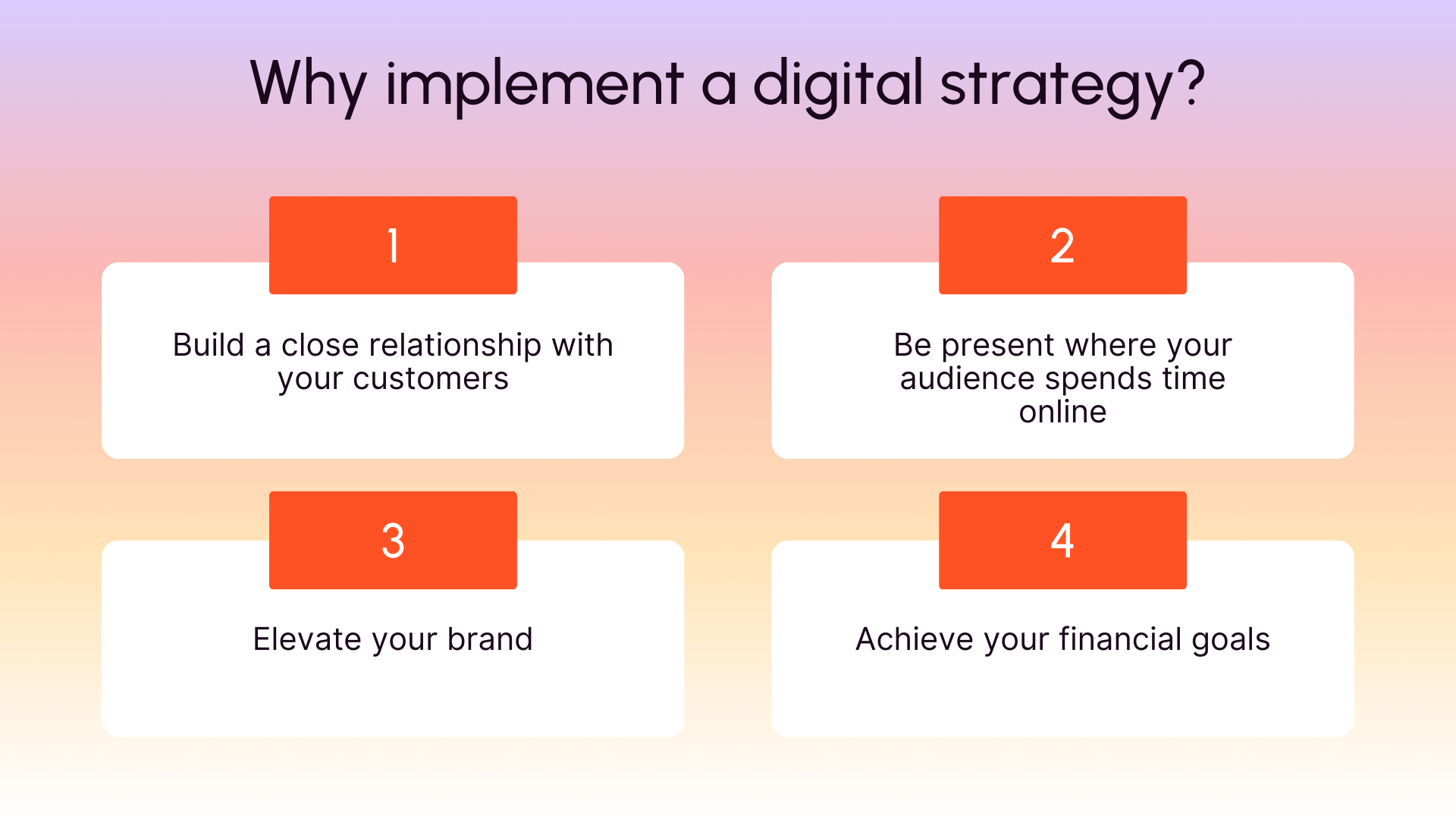 Why implement a digital strategy?

1

Build a close relationship with your customers

2

Be present where your audience spends time online

3

Elevate your brand

4

Achieve your financial goals